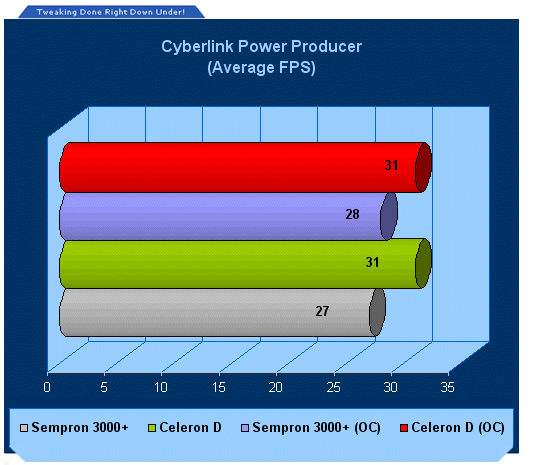 Tweaking Done Right Down Under!

Cyberlink Power Producer
(Average FPS)

31
28
31
27

0
5
10
15
20
25
30
35

Sempron 3000+
Celeron D
Sempron 3000+ (OC)
Celeron D (OC)